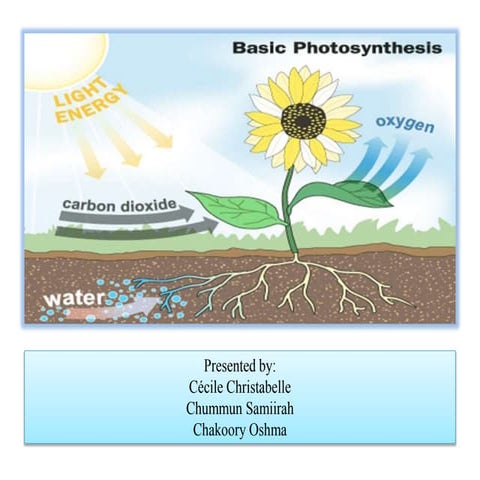 Basic Photosynthesis

LIGHT ENERGY

oxygen

carbon dioxide

water

Presented by:
Cécile Christabelle
Chummun Samiirah
Chakoory Oshma